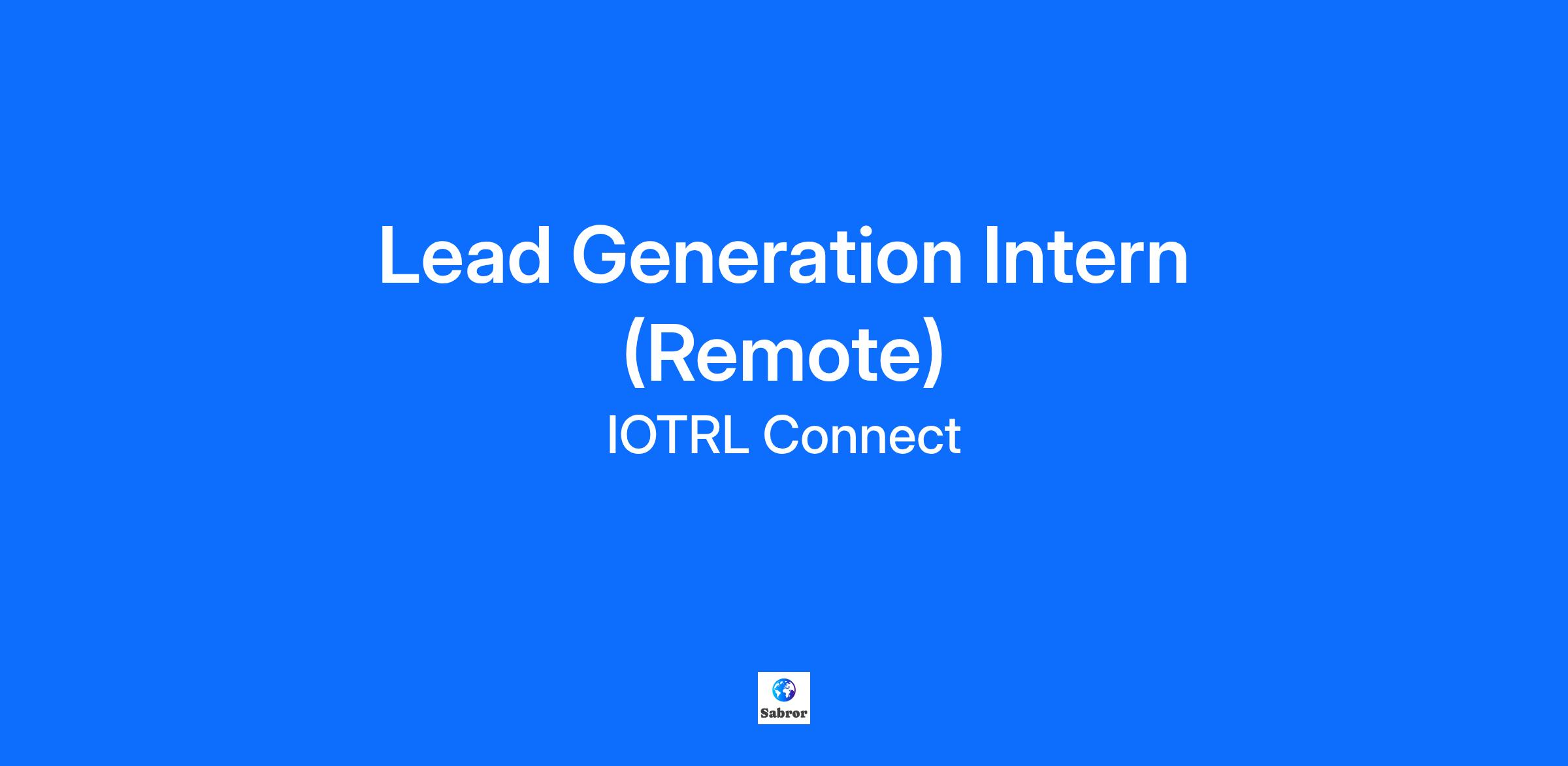 Lead Generation Intern (Remote)
IOTRL Connect

Sabror